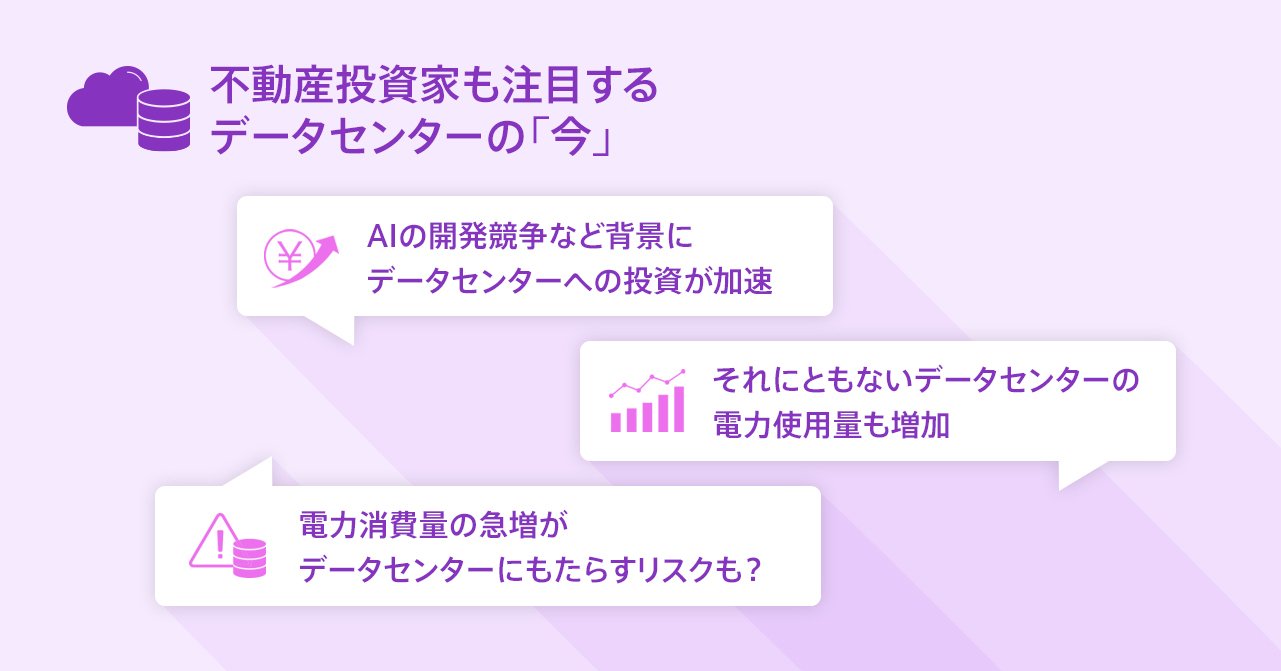 不動産投資家も注目する
データセンターの「今」

¥

AIの開発競争など背景に
データセンターへの投資が加速

それにともないデータセンターの
電力使用量も増加

電力消費量の急増が
データセンターにもたらすリスクも？